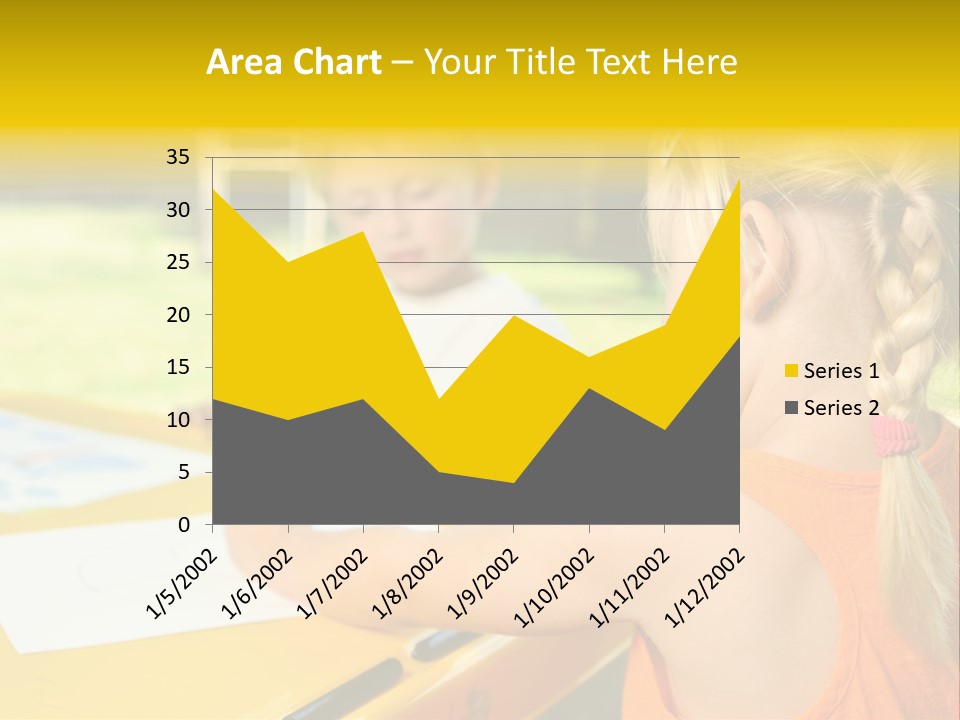 Area Chart – Your Title Text Here

35
30
25
20
15
10
5
0

1/5/2002
1/6/2002
1/7/2002
1/8/2002
1/9/2002
1/10/2002
1/11/2002
1/12/2002

Series 1
Series 2